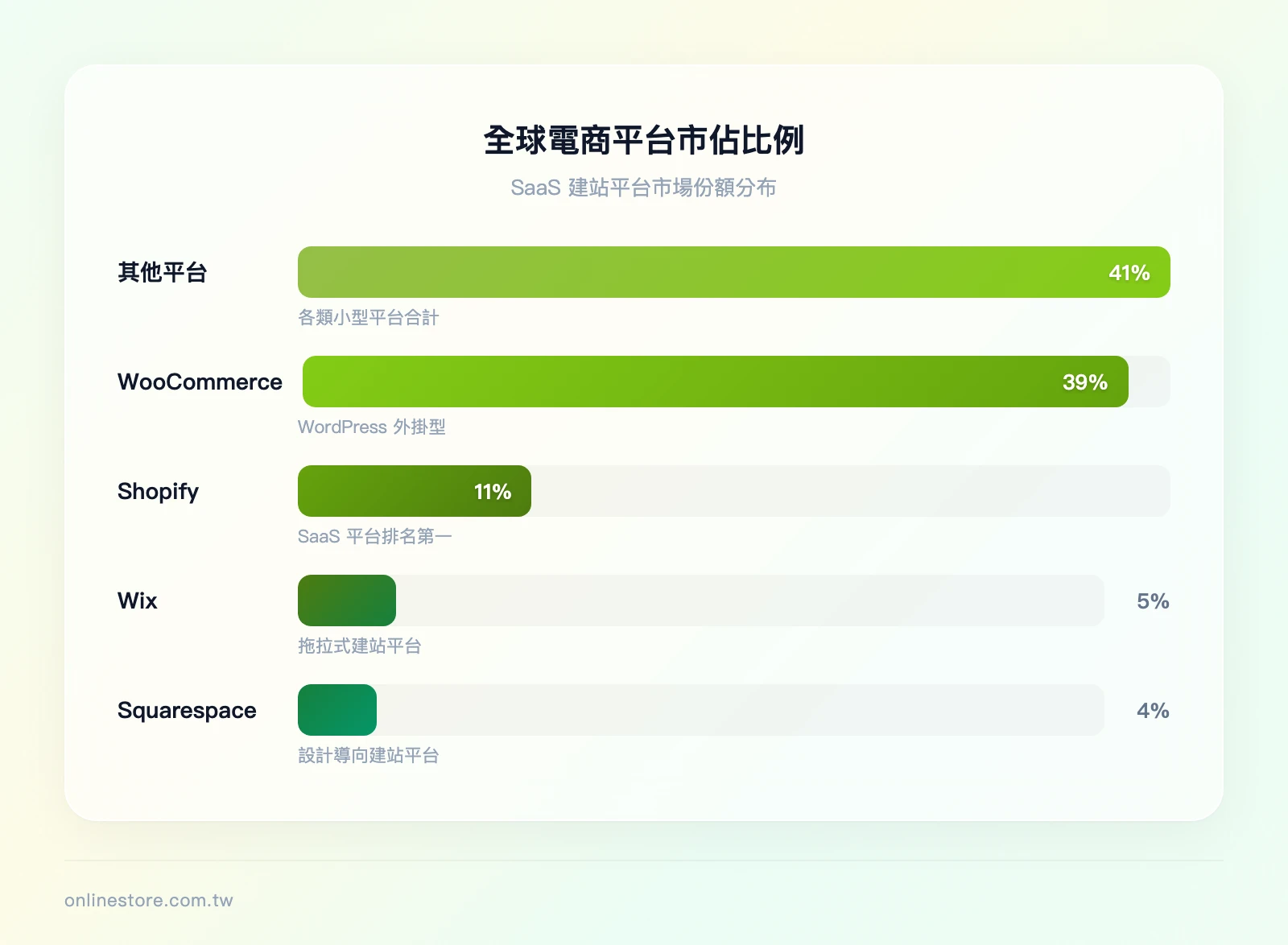 全球電商平台市佔比例

SaaS 建站平台市場份額分布

其他平台
41%
各類小型平台合計

WooCommerce
39%
WordPress 外掛型

Shopify
11%
SaaS 平台排名第一

Wix
5%
拖拉式建站平台

Squarespace
4%
設計導向建站平台

onlinestore.com.tw